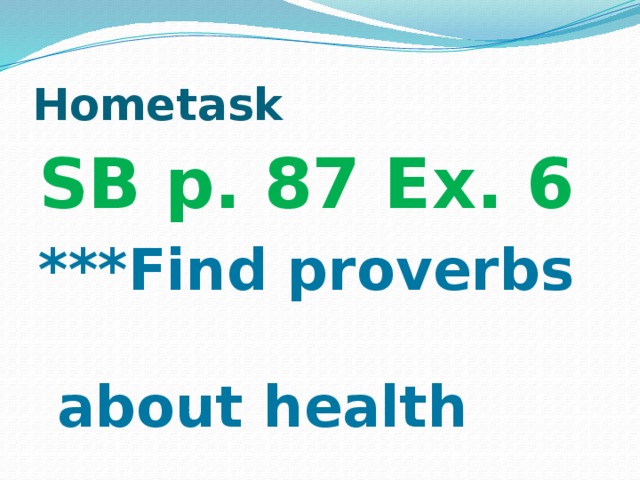 Hometask

SB p. 87 Ex. 6

***Find proverbs

about health